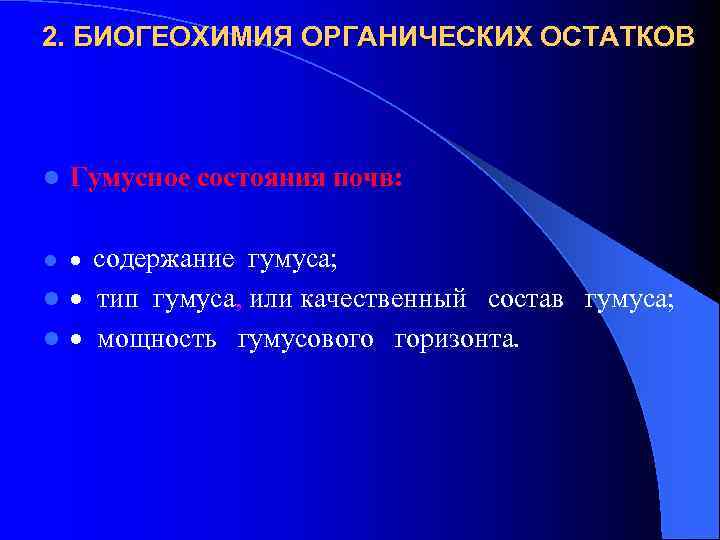 2. БИОГЕОХИМИЯ ОРГАНИЧЕСКИХ ОСТАТКОВ

Гумусное состояния почв:

• содержание гумуса;

• тип гумуса, или качественный состав гумуса;

• мощность гумусового горизонта.